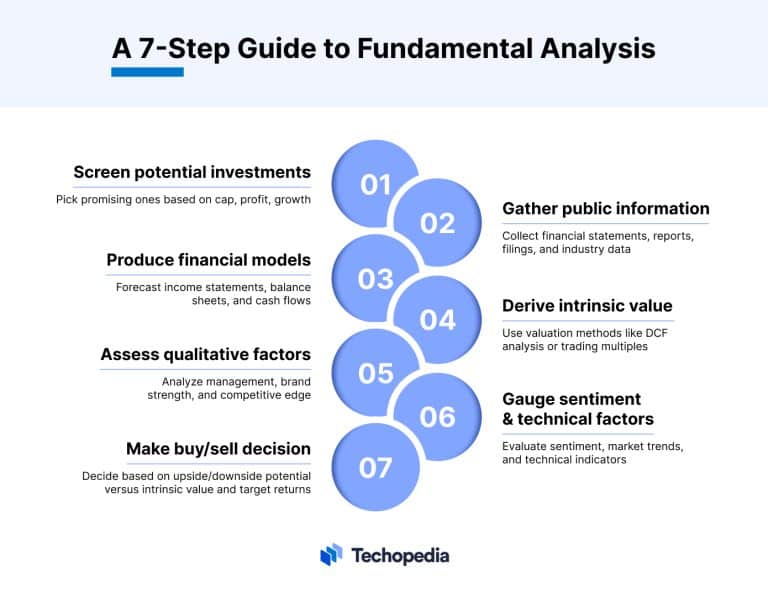 A 7-Step Guide to Fundamental Analysis

01
Screen potential investments
Pick promising ones based on cap, profit, growth

02
Gather public information
Collect financial statements, reports, filings, and industry data

03
Produce financial models
Forecast income statements, balance sheets, and cash flows

04
Derive intrinsic value
Use valuation methods like DCF analysis or trading multiples

05
Assess qualitative factors
Analyze management, brand strength, and competitive edge

06
Gauge sentiment & technical factors
Evaluate sentiment, market trends, and technical indicators

07
Make buy/sell decision
Decide based on upside/downside potential versus intrinsic value and target returns

Techopedia